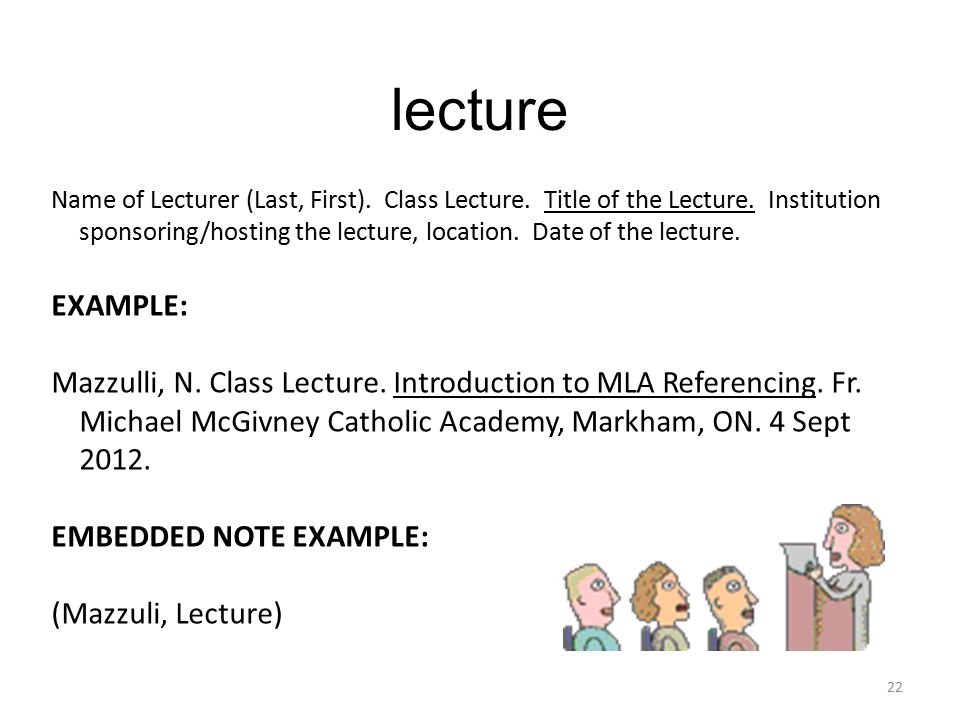 lecture

Name of Lecturer (Last, First). Class Lecture. Title of the Lecture. Institution sponsoring/hosting the lecture, location. Date of the lecture.

EXAMPLE:

Mazzulli, N. Class Lecture. Introduction to MLA Referencing. Fr. Michael McGivney Catholic Academy, Markham, ON. 4 Sept 2012.

EMBEDDED NOTE EXAMPLE:

(Mazzuli, Lecture)

22